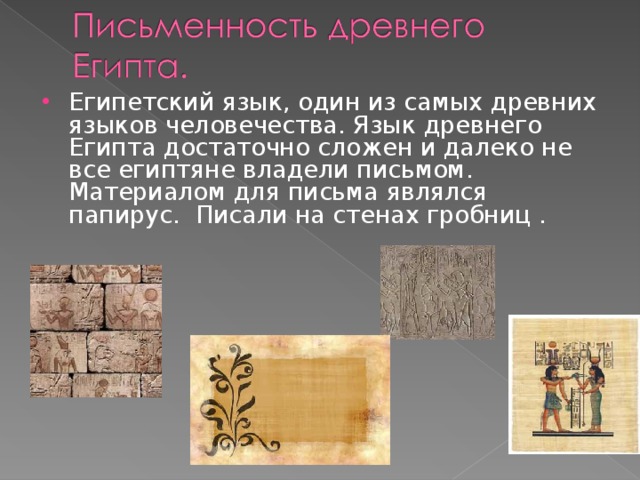 Письменность древнего Египта.

• Египетский язык, один из самых древних языков человечества. Язык древнего Египта достаточно сложен и далеко не все египтяне владели письмом. Материалом для письма являлся папирус. Писали на стенах гробниц .